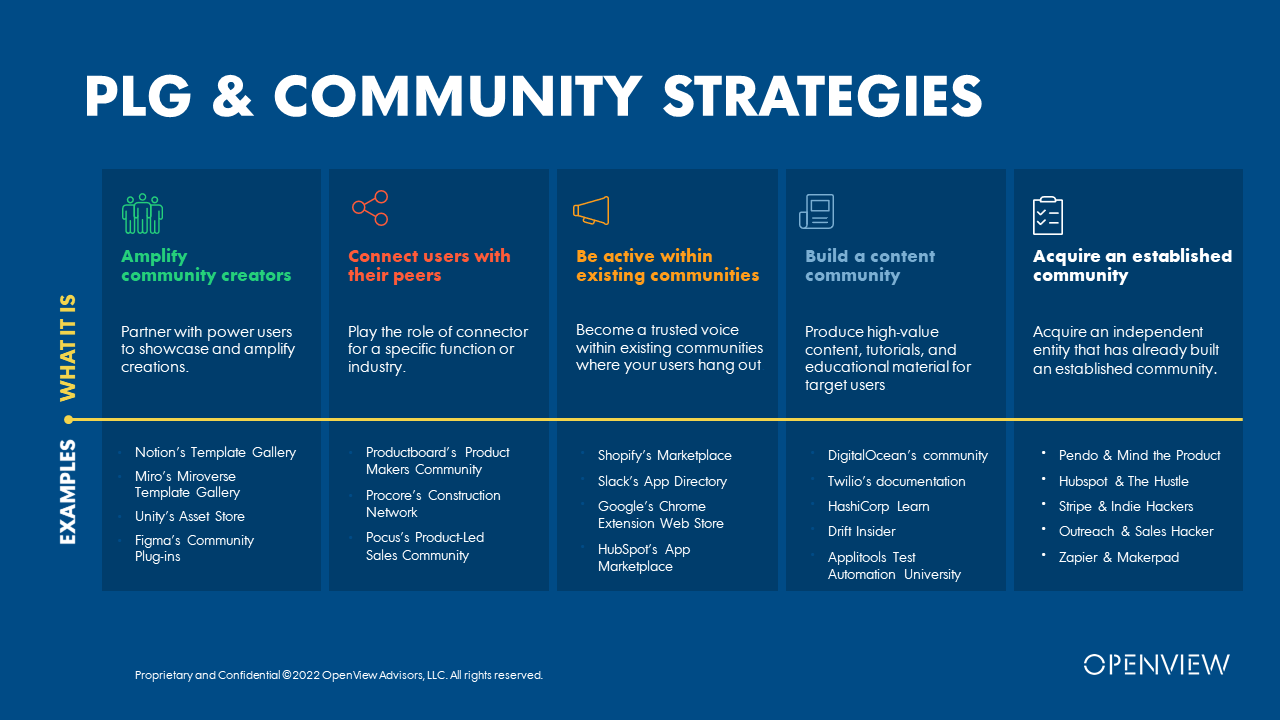 PLG & COMMUNITY STRATEGIES

WHAT IT IS

EXAMPLES

Amplify community creators

Partner with power users to showcase and amplify creations.

- Notion's Template Gallery
- Miro's Miroverse Template Gallery
- Unity's Asset Store
- Figma's Community Plug-ins

Connect users with their peers

Play the role of connector for a specific function or industry.

- Productboard's Product Makers Community
- Procore's Construction Network
- Pocus's Product-Led Sales Community

Be active within existing communities

Become a trusted voice within existing communities where your users hang out

- Shopify's Marketplace
- Slack's App Directory
- Google's Chrome Extension Web Store
- HubSpot's App Marketplace

Build a content community

Produce high-value content, tutorials, and educational material for target users

- DigitalOcean's community
- Twilio's documentation
- HashiCorp Learn
- Drift Insider
- Applitools Test Automation University

Acquire an established community

Acquire an independent entity that has already built an established community.

- Pendo & Mind the Product
- Hubspot & The Hustle
- Stripe & Indie Hackers
- Outreach & Sales Hacker
- Zapier & Makerpad

Proprietary and Confidential ©2022 OpenView Advisors, LLC. All rights reserved.

OPENVIEW